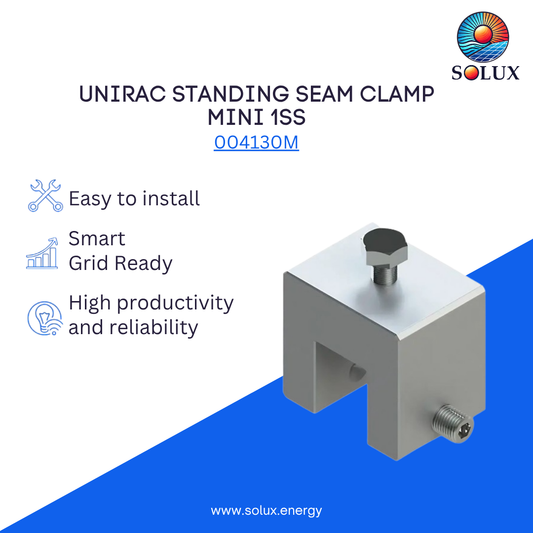 SOLUX

UNIRAC STANDING SEAM CLAMP MINI 1SS
004130M

Easy to install

Smart
Grid Ready

High productivity
and reliability

www.solux.energy